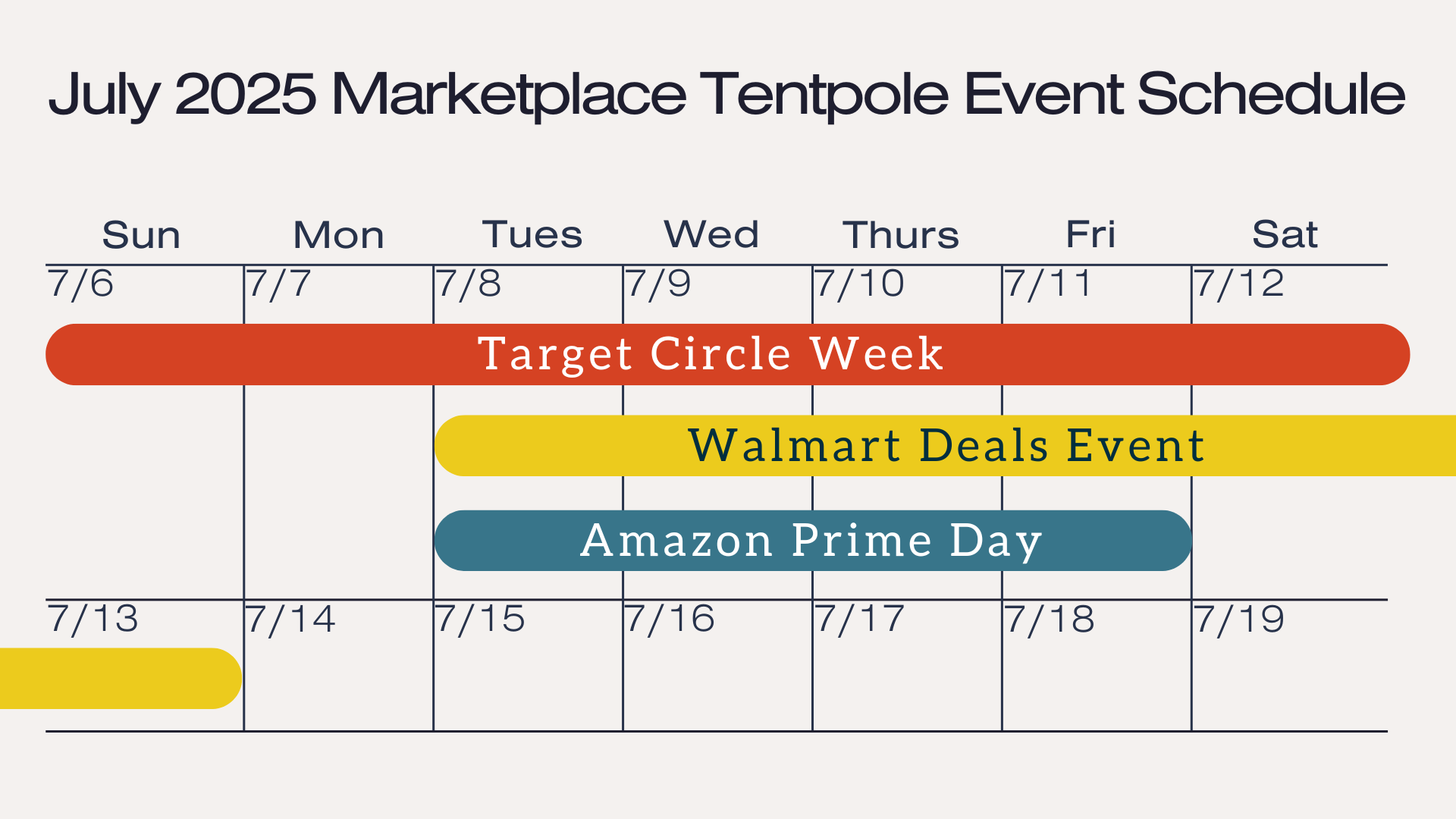 July 2025 Marketplace Tentpole Event Schedule

| Sun | Mon | Tues | Wed | Thurs | Fri | Sat |
|---|---|---|---|---|---|---|
| 7/6 | 7/7 | 7/8 | 7/9 | 7/10 | 7/11 | 7/12 |
| 7/13 | 7/14 | 7/15 | 7/16 | 7/17 | 7/18 | 7/19 |

Target Circle Week

Walmart Deals Event

Amazon Prime Day